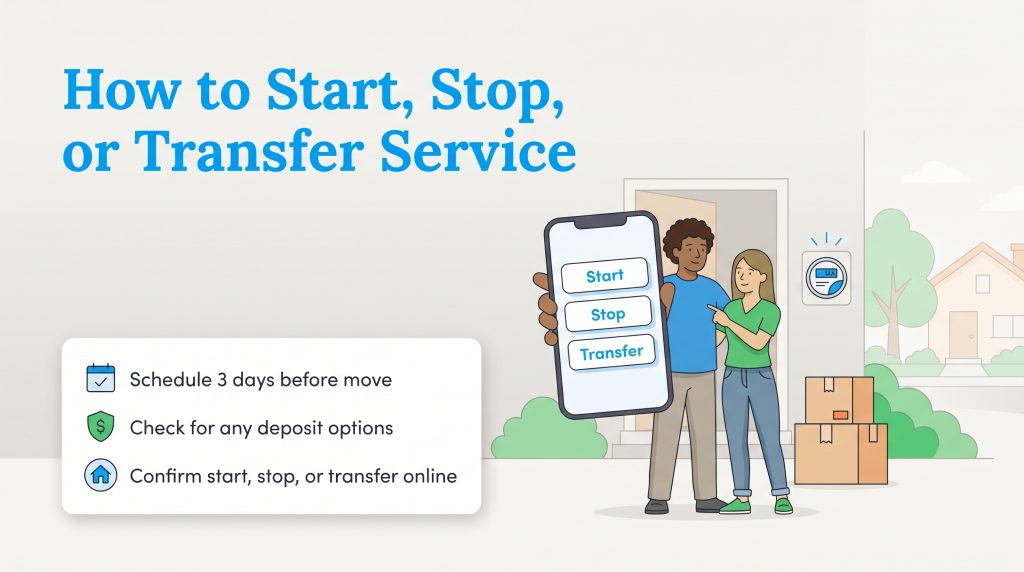 How to Start, Stop, or Transfer Service

Start

Stop

Transfer

Schedule 3 days before move

Check for any deposit options

Confirm start, stop, or transfer online